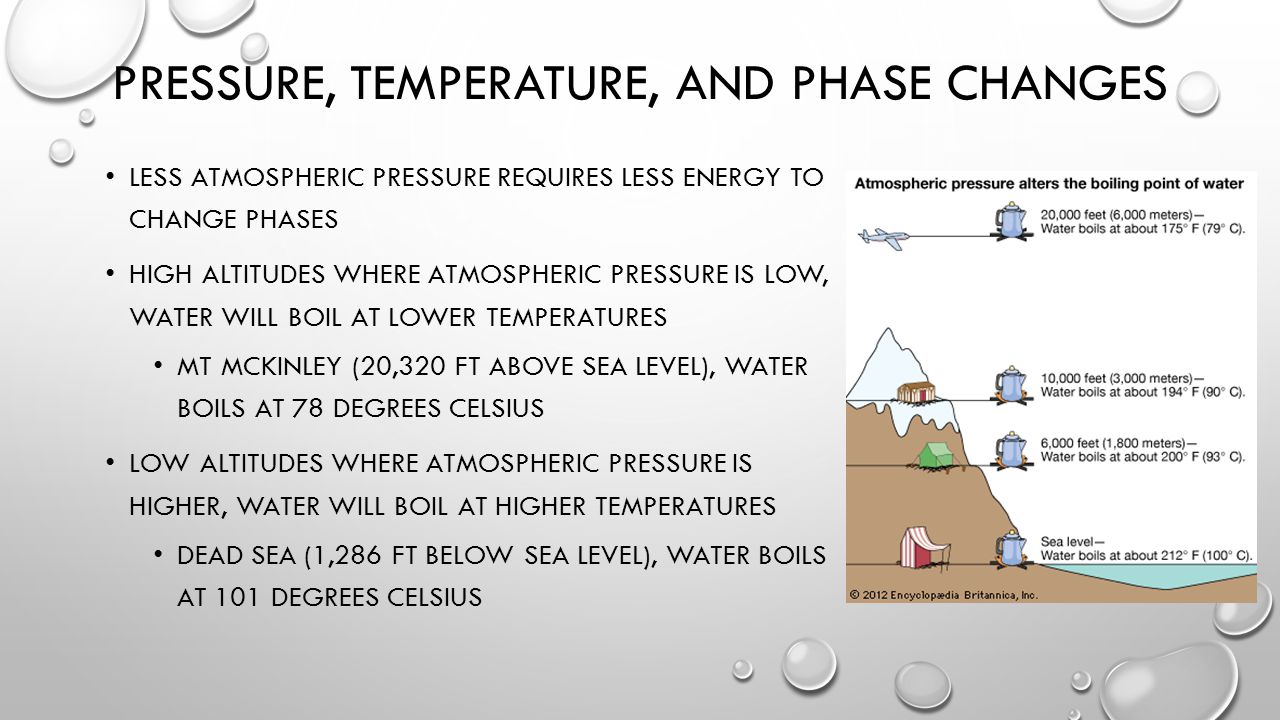 PRESSURE, TEMPERATURE, AND PHASE CHANGES

• LESS ATMOSPHERIC PRESSURE REQUIRES LESS ENERGY TO CHANGE PHASES

• HIGH ALTITUDES WHERE ATMOSPHERIC PRESSURE IS LOW, WATER WILL BOIL AT LOWER TEMPERATURES

• MT MCKINLEY (20,320 FT ABOVE SEA LEVEL), WATER BOILS AT 78 DEGREES CELSIUS

• LOW ALTITUDES WHERE ATMOSPHERIC PRESSURE IS HIGHER, WATER WILL BOIL AT HIGHER TEMPERATURES

• DEAD SEA (1,286 FT BELOW SEA LEVEL), WATER BOILS AT 101 DEGREES CELSIUS

Atmospheric pressure alters the boiling point of water

20,000 feet (6,000 meters)—
Water boils at about 175° F (79° C).

10,000 feet (3,000 meters)—
Water boils at about 194° F (90° C).

6,000 feet (1,800 meters)—
Water boils at about 200° F (93° C).

Sea level—
Water boils at about 212° F (100° C).

© 2012 Encyclopædia Britannica, Inc.